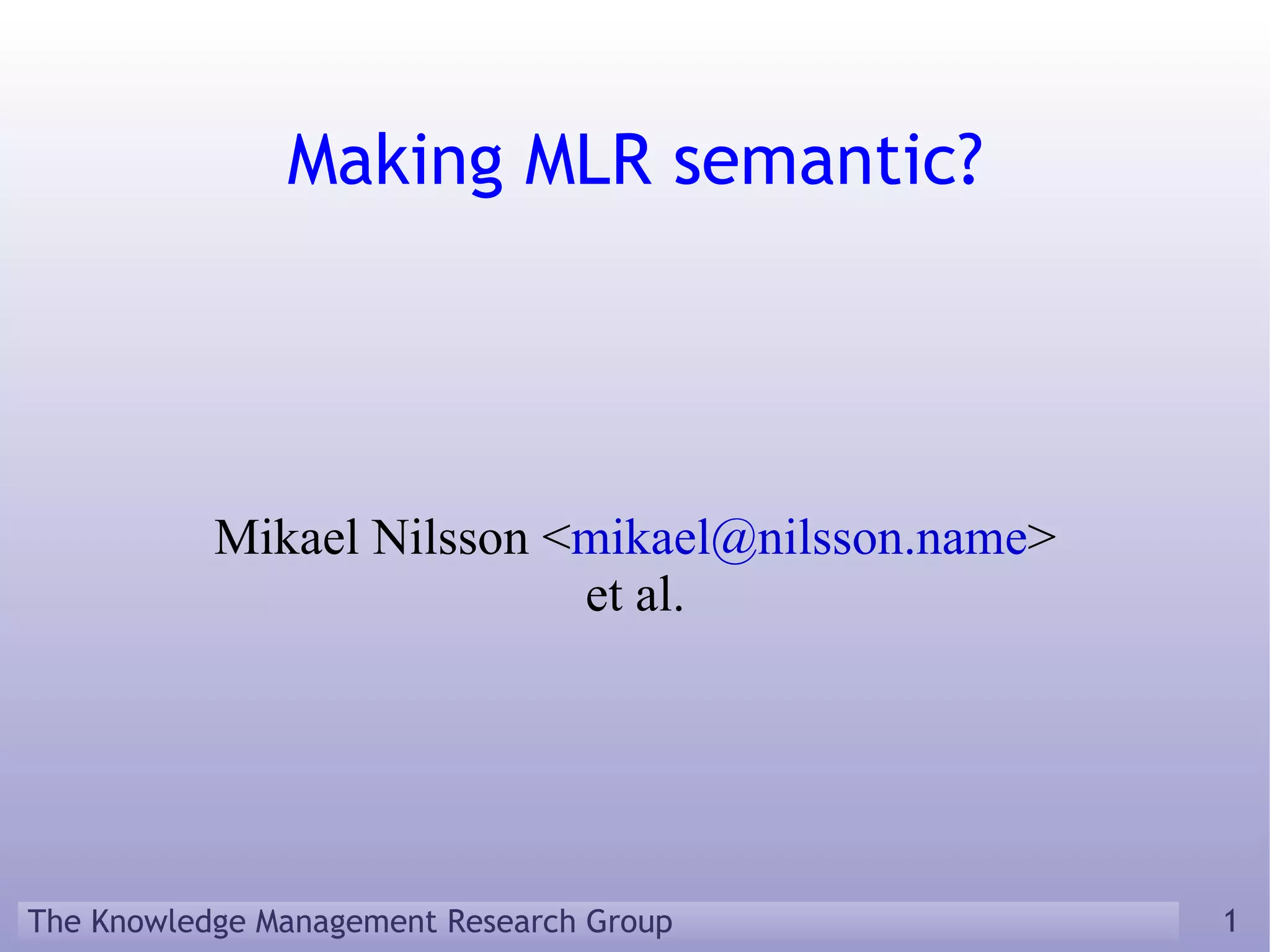 Making MLR semantic?

Mikael Nilsson <mikael@nilsson.name>
et al.

The Knowledge Management Research Group

1